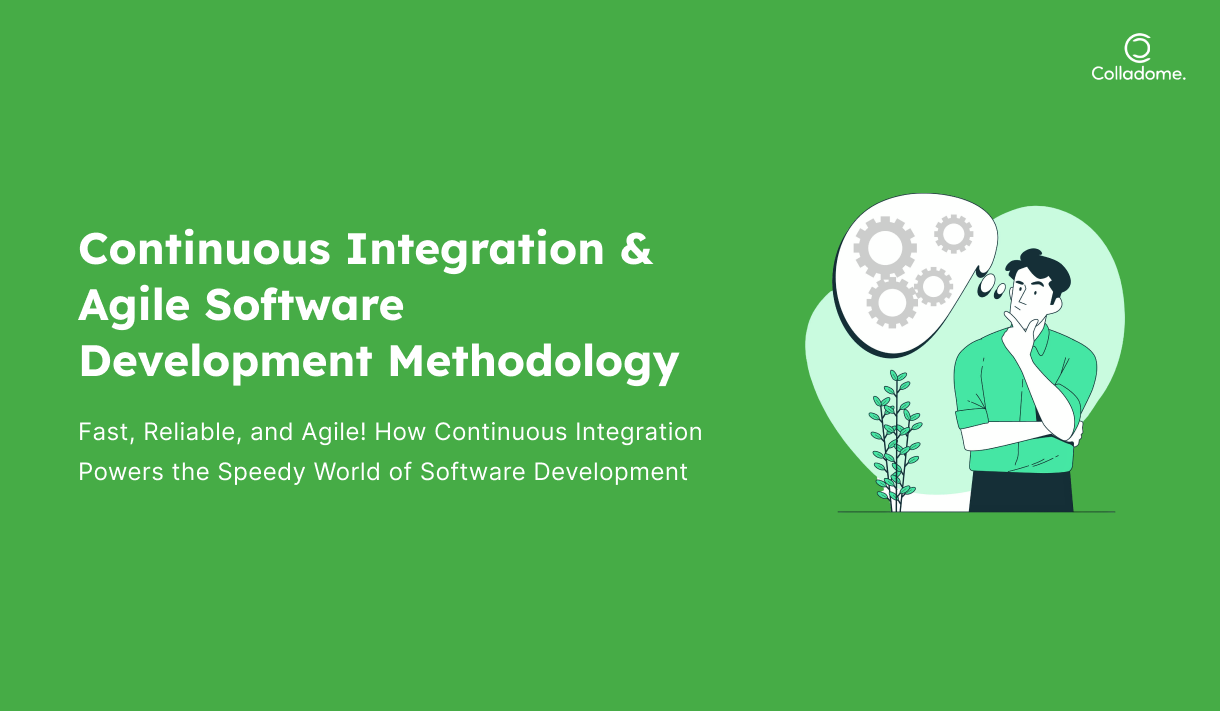 Colladome.

Continuous Integration & Agile Software Development Methodology

Fast, Reliable, and Agile! How Continuous Integration Powers the Speedy World of Software Development